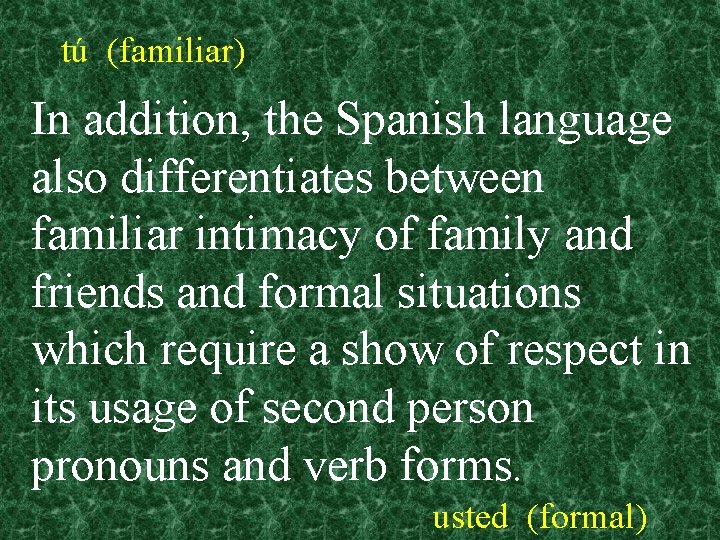 tú (familiar)

In addition, the Spanish language also differentiates between familiar intimacy of family and friends and formal situations which require a show of respect in its usage of second person pronouns and verb forms.

usted (formal)